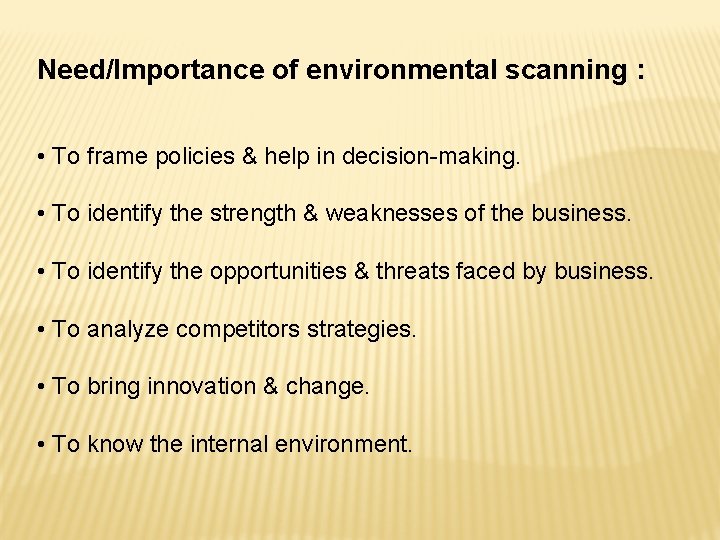 Need/Importance of environmental scanning :

• To frame policies & help in decision-making.

• To identify the strength & weaknesses of the business.

• To identify the opportunities & threats faced by business.

• To analyze competitors strategies.

• To bring innovation & change.

• To know the internal environment.